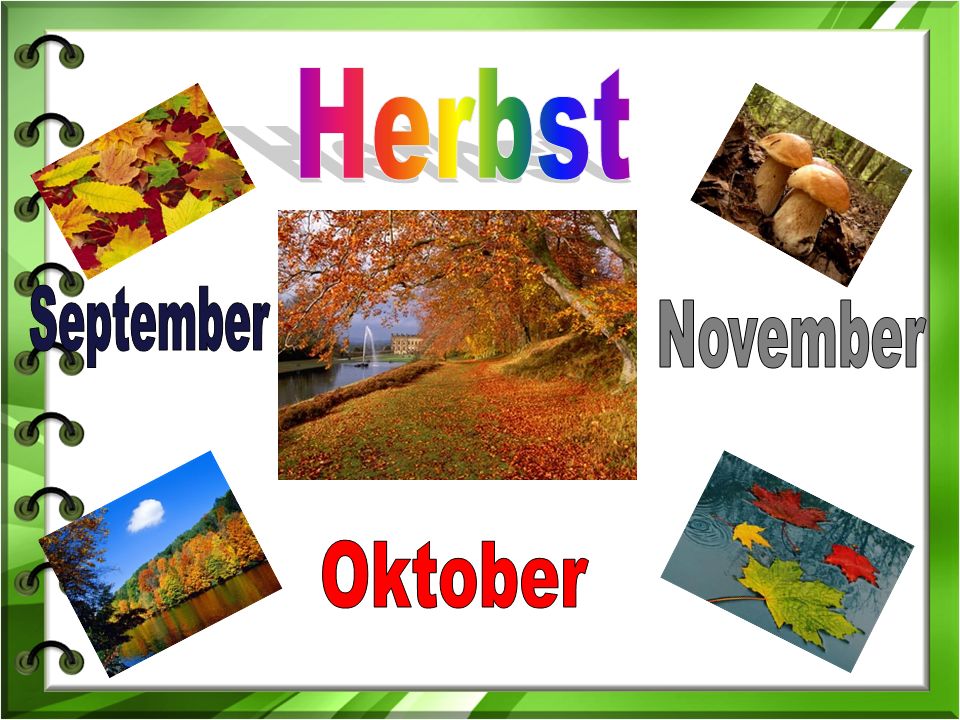 Herbst

September

November

Oktober